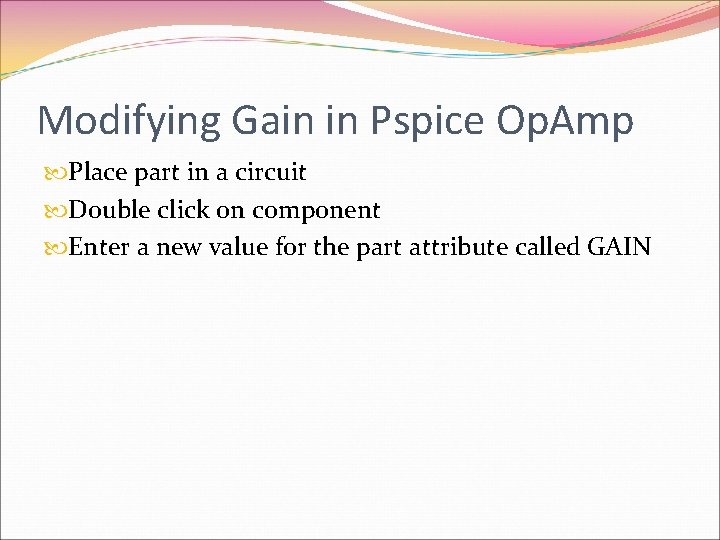 Modifying Gain in Pspice OpAmp

Place part in a circuit

Double click on component

Enter a new value for the part attribute called GAIN